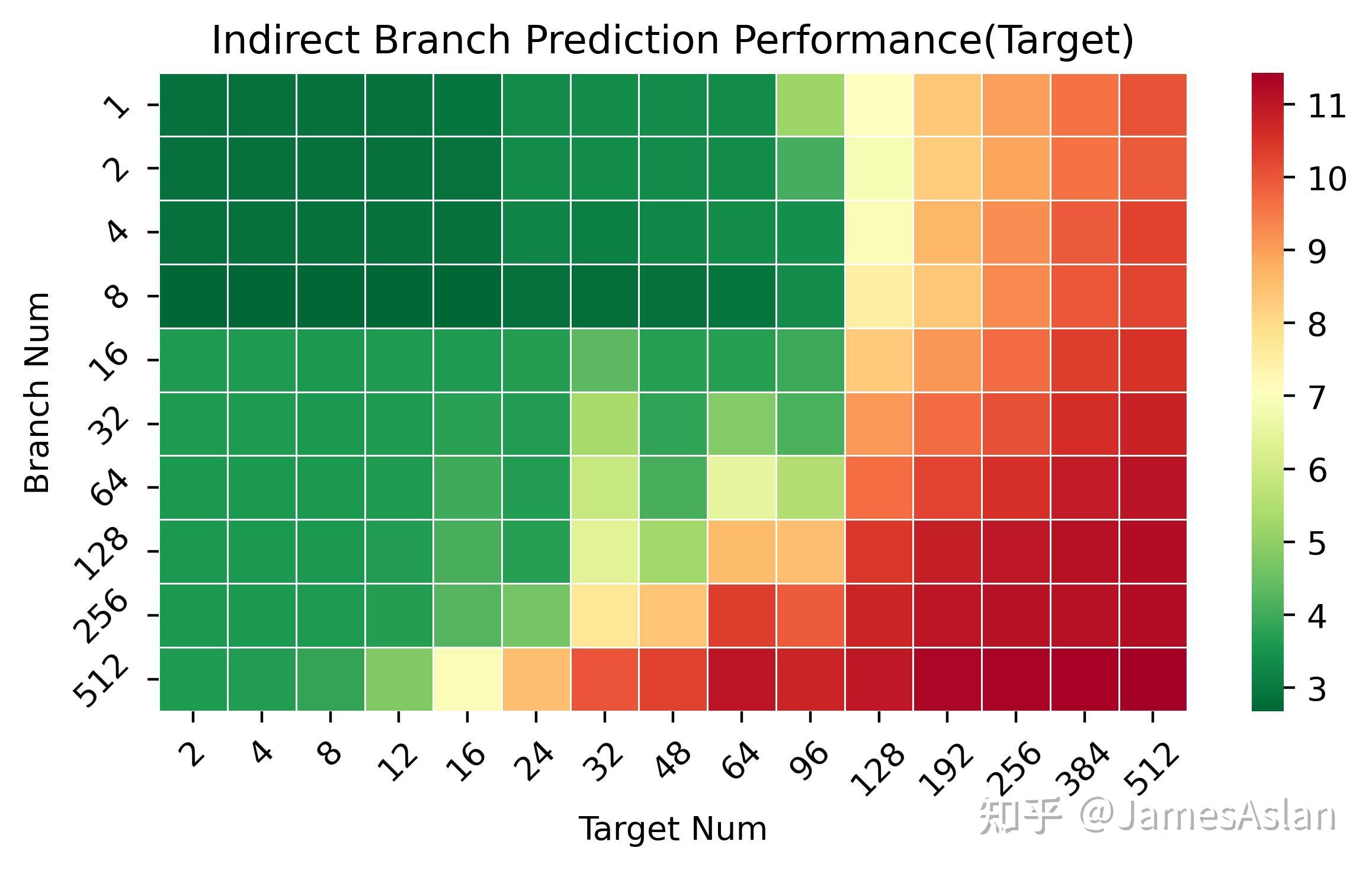 Indirect Branch Prediction Performance(Target)

Branch Num

1
2
4
8
16
32
64
128
256
512

2
4
8
12
16
24
32
48
64
96
128
192
256
384
512

Target Num

11
10
9
8
7
6
5
4
3

知乎 @JamesAslan